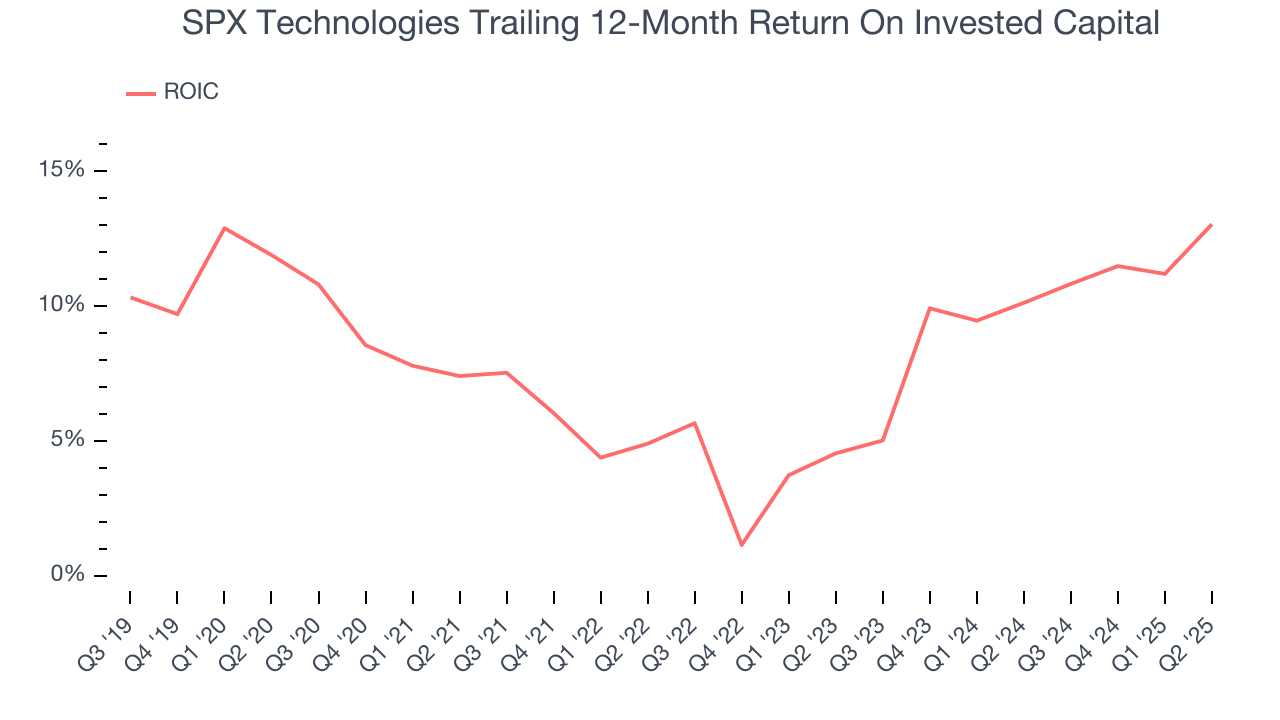 SPX Technologies Trailing 12-Month Return On Invested Capital

ROIC

15%
10%
5%
0%

Q3 '19
Q4 '19
Q1 '20
Q2 '20
Q3 '20
Q4 '20
Q1 '21
Q2 '21
Q3 '21
Q4 '21
Q1 '22
Q2 '22
Q3 '22
Q4 '22
Q1 '23
Q2 '23
Q3 '23
Q4 '23
Q1 '24
Q2 '24
Q3 '24
Q4 '24
Q1 '25
Q2 '25